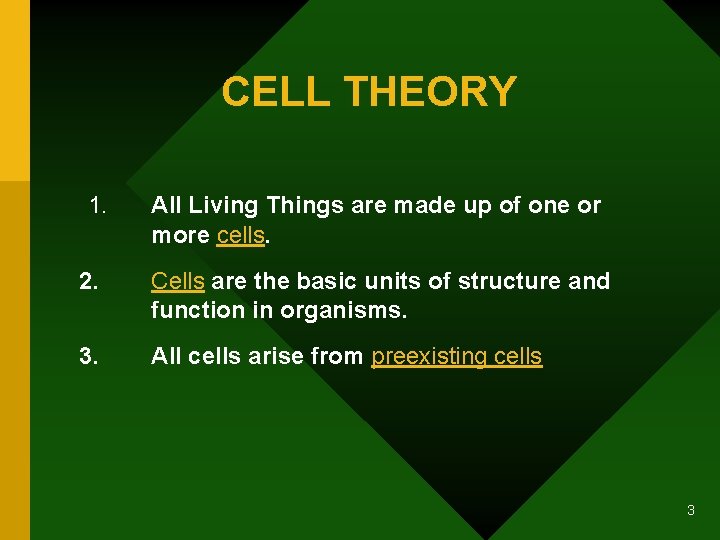 CELL THEORY

1. All Living Things are made up of one or more cells.

2. Cells are the basic units of structure and function in organisms.

3. All cells arise from preexisting cells

3